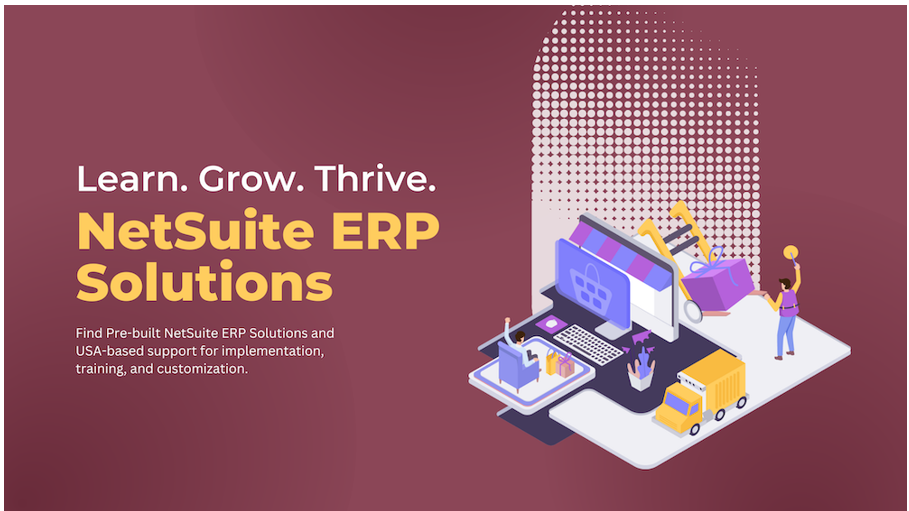 Learn. Grow. Thrive.

NetSuite ERP Solutions

Find Pre-built NetSuite ERP Solutions and USA-based support for implementation, training, and customization.